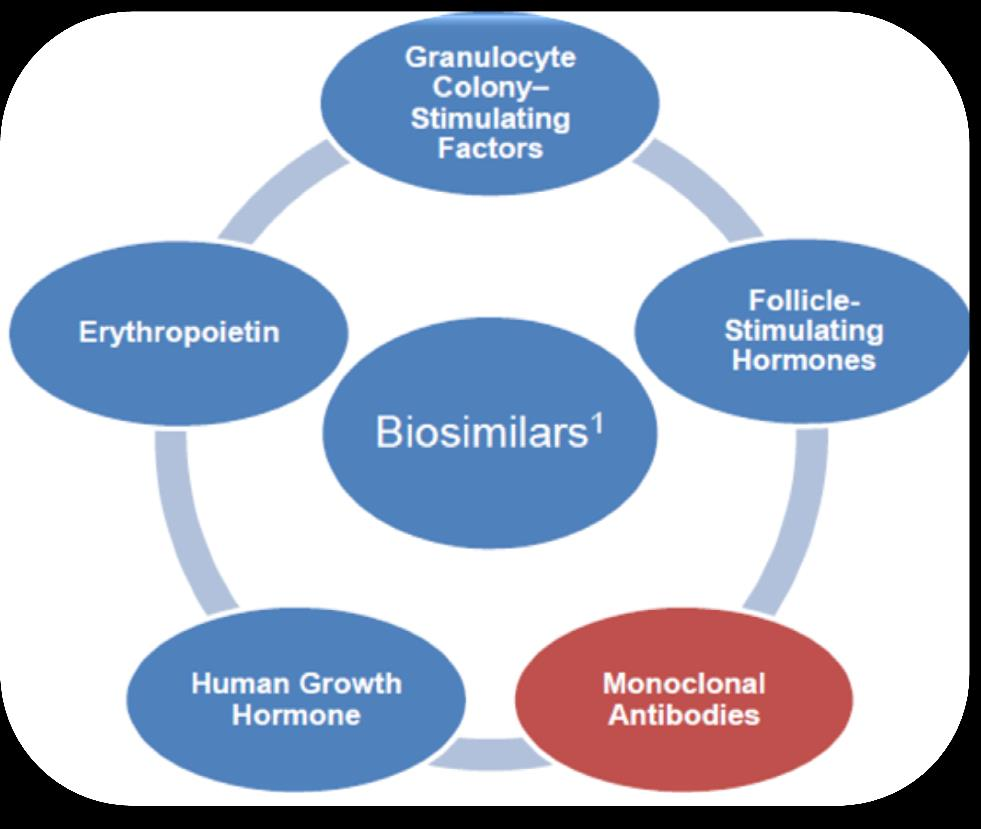 Granulocyte Colony–Stimulating Factors

Follicle-Stimulating Hormones

Monoclonal Antibodies

Human Growth Hormone

Erythropoietin

Biosimilars$^1$